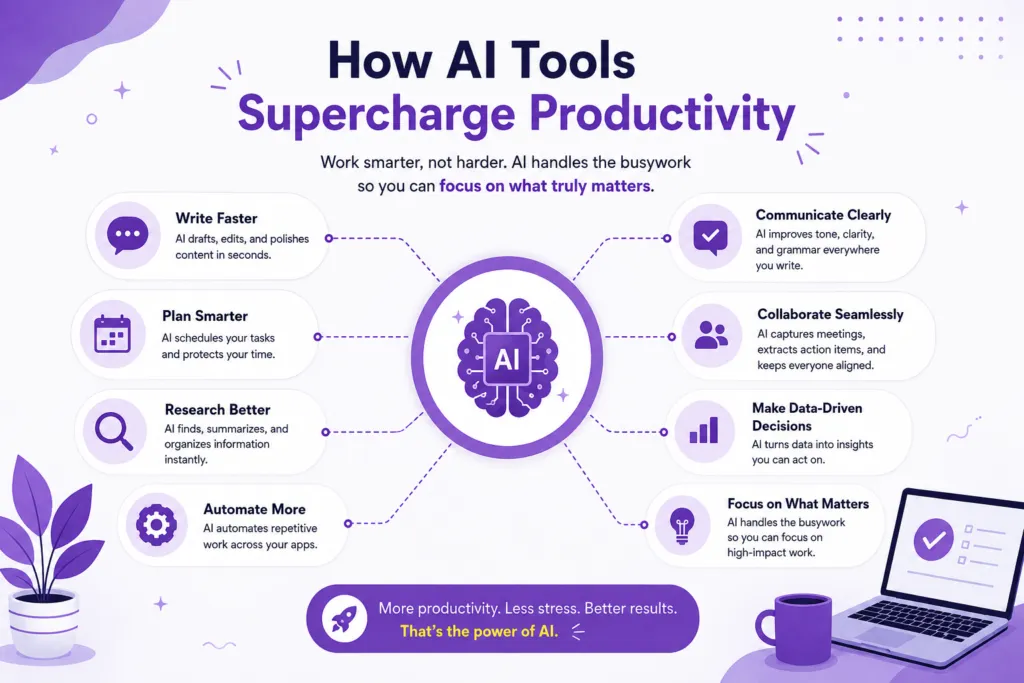 How AI Tools
Supercharge Productivity

Work smarter, not harder. AI handles the busywork so you can focus on what truly matters.

Write Faster
AI drafts, edits, and polishes content in seconds.

Plan Smarter
AI schedules your tasks and protects your time.

Research Better
AI finds, summarizes, and organizes information instantly.

Automate More
AI automates repetitive work across your apps.

AI

Communicate Clearly
AI improves tone, clarity, and grammar everywhere you write.

Collaborate Seamlessly
AI captures meetings, extracts action items, and keeps everyone aligned.

Make Data-Driven Decisions
AI turns data into insights you can act on.

Focus on What Matters
AI handles the busywork so you can focus on high-impact work.

More productivity. Less stress. Better results.
That's the power of AI.